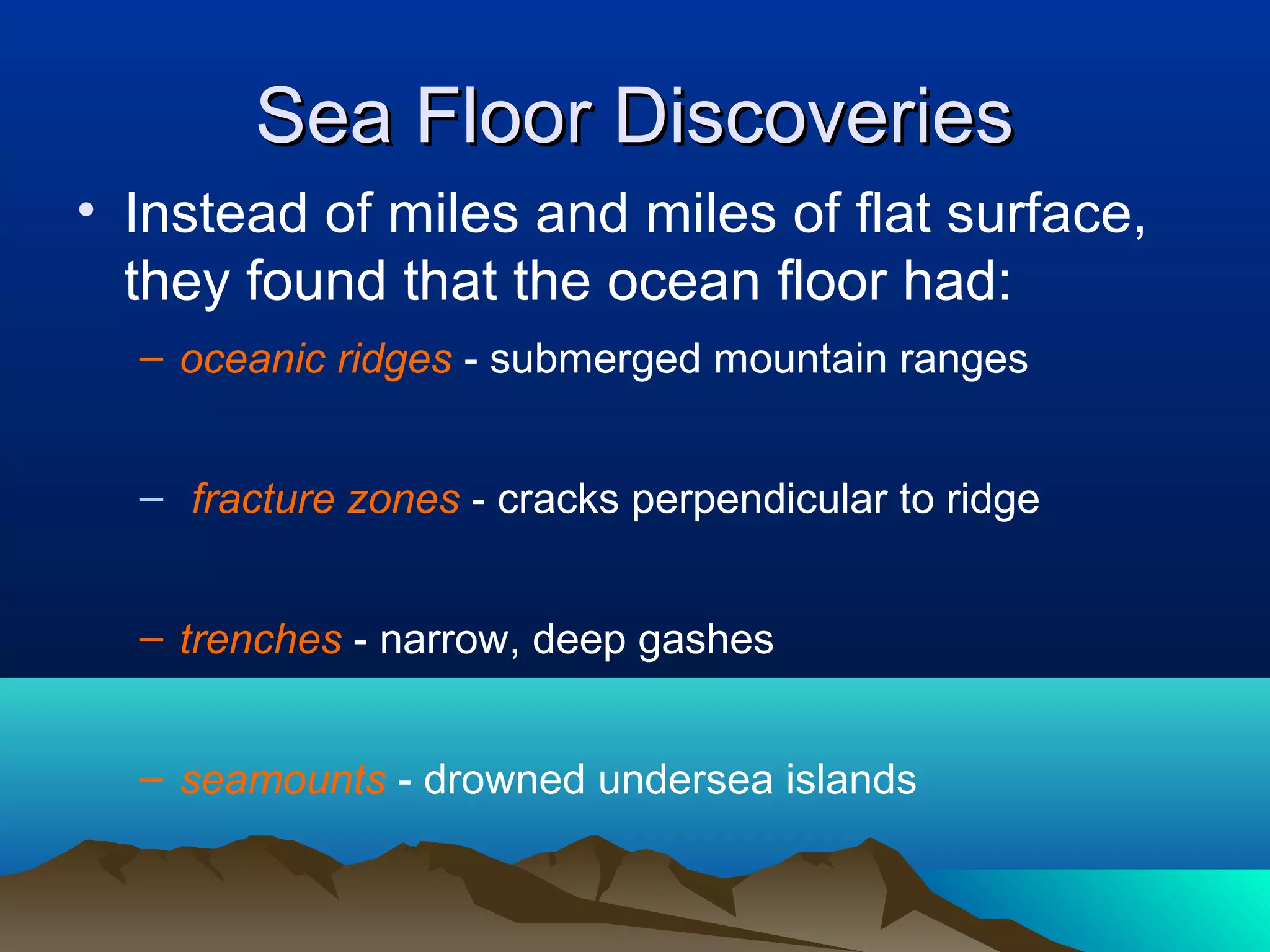 Sea Floor Discoveries

• Instead of miles and miles of flat surface, they found that the ocean floor had:

– oceanic ridges - submerged mountain ranges

– fracture zones - cracks perpendicular to ridge

– trenches - narrow, deep gashes

– seamounts - drowned undersea islands